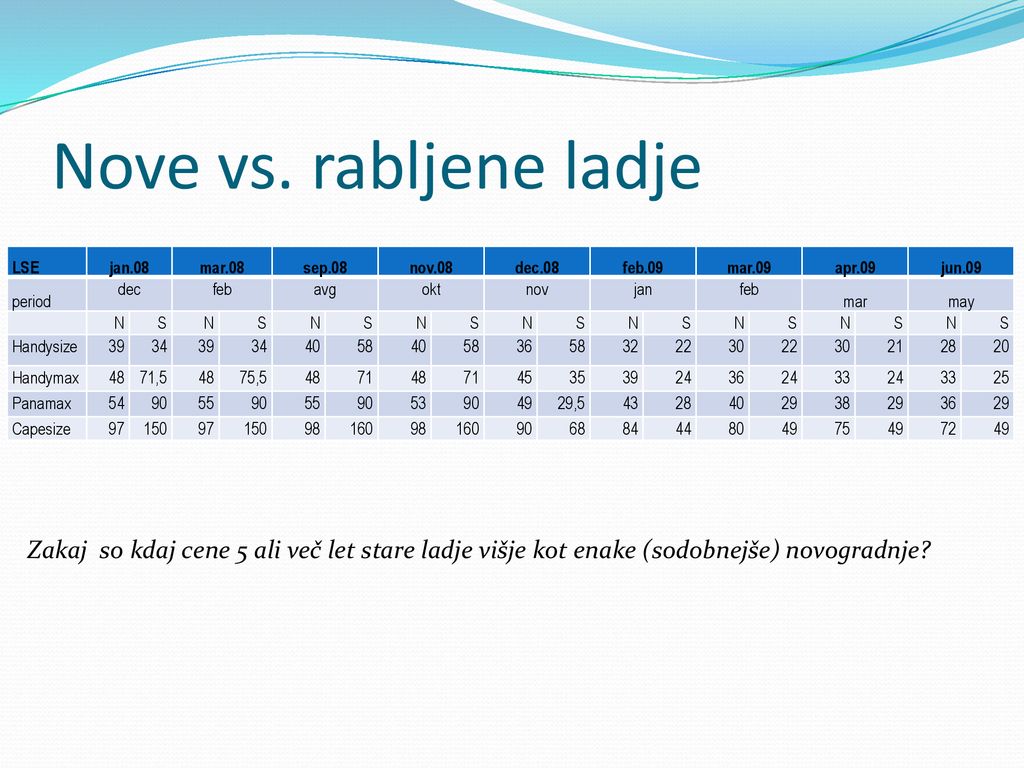 Nove vs. rabljene ladje

| LSE | jan.08 | | mar.08 | | sep.08 | | nov.08 | | dec.08 | | feb.09 | | mar.09 | | apr.09 | | jun.09 | |
|---|---|---|---|---|---|---|---|---|---|---|---|---|---|---|---|---|---|---|
| period | dec | | feb | | avg | | okt | | nov | | jan | | feb | | mar | | may | |
| | N | S | N | S | N | S | N | S | N | S | N | S | N | S | N | S | N | S |
| Handysize | 39 | 34 | 39 | 34 | 40 | 58 | 40 | 58 | 36 | 58 | 32 | 22 | 30 | 22 | 30 | 21 | 28 | 20 |
| Handymax | 48 | 71,5 | 48 | 75,5 | 48 | 71 | 48 | 71 | 45 | 35 | 39 | 24 | 36 | 24 | 33 | 24 | 33 | 25 |
| Panamax | 54 | 90 | 55 | 90 | 55 | 90 | 53 | 90 | 49 | 29,5 | 43 | 28 | 40 | 29 | 38 | 29 | 36 | 29 |
| Capesize | 97 | 150 | 97 | 150 | 98 | 160 | 98 | 160 | 90 | 68 | 84 | 44 | 80 | 49 | 75 | 49 | 72 | 49 |

Zakaj so kdaj cene 5 ali več let stare ladje višje kot enake (sodobnejše) novogradnje?